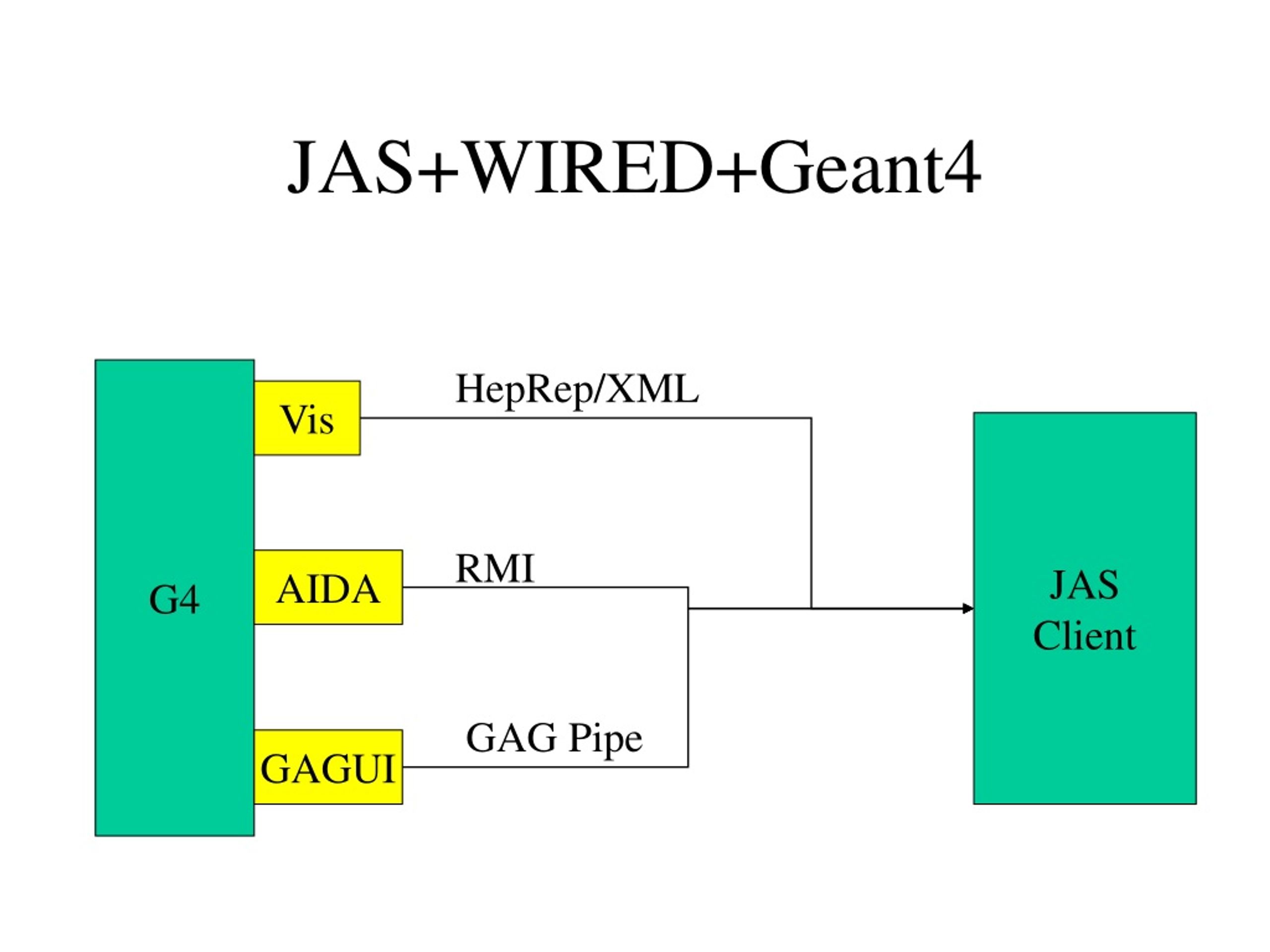 JAS+WIRED+Geant4

G4

Vis

HepRep/XML

AIDA

RMI

GAGUI

GAG Pipe

JAS
Client